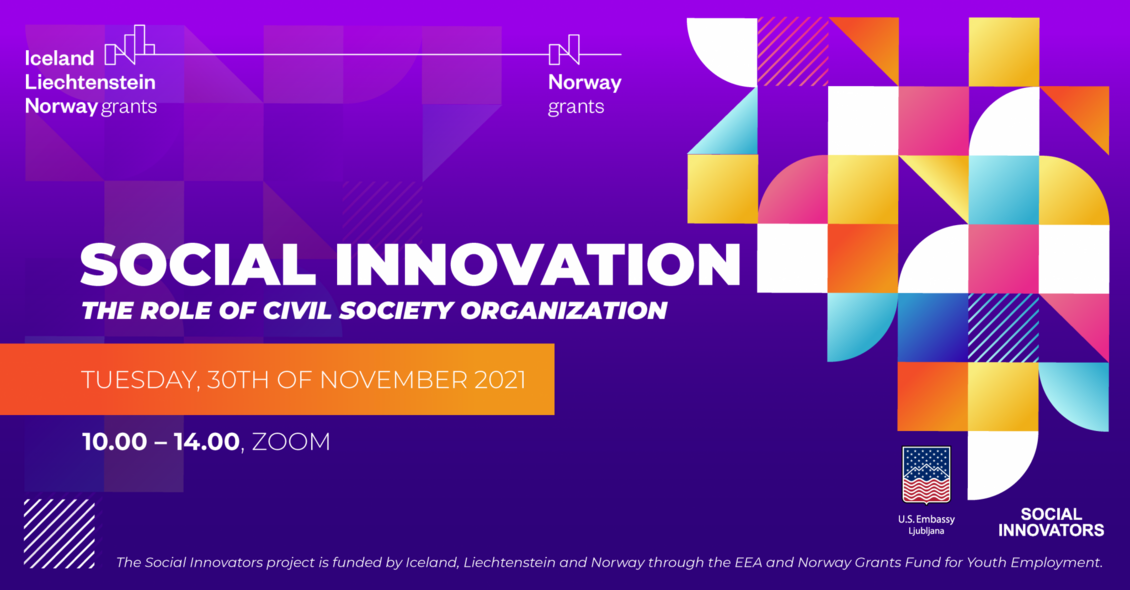 Iceland
Liechtenstein
Norway grants

Norway
grants

SOCIAL INNOVATION
THE ROLE OF CIVIL SOCIETY ORGANIZATION

TUESDAY, 30TH OF NOVEMBER 2021

10.00 – 14.00, ZOOM

U.S. Embassy
Ljubljana

SOCIAL
INNOVATORS

The Social Innovators project is funded by Iceland, Liechtenstein and Norway through the EEA and Norway Grants Fund for Youth Employment.